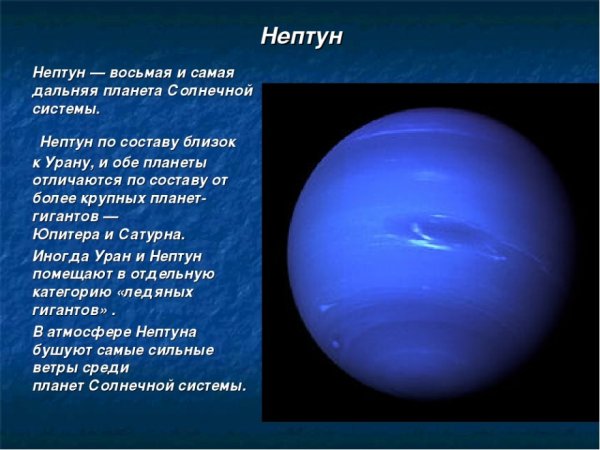 Нептун

Нептун — восьмая и самая дальняя планета Солнечной системы.

Нептун по составу близок к Урану, и обе планеты отличаются по составу от более крупных планет-гигантов — Юпитера и Сатурна.

Иногда Уран и Нептун помещают в отдельную категорию «ледяных гигантов» .

В атмосфере Нептуна бушуют самые сильные ветры среди планет Солнечной системы.